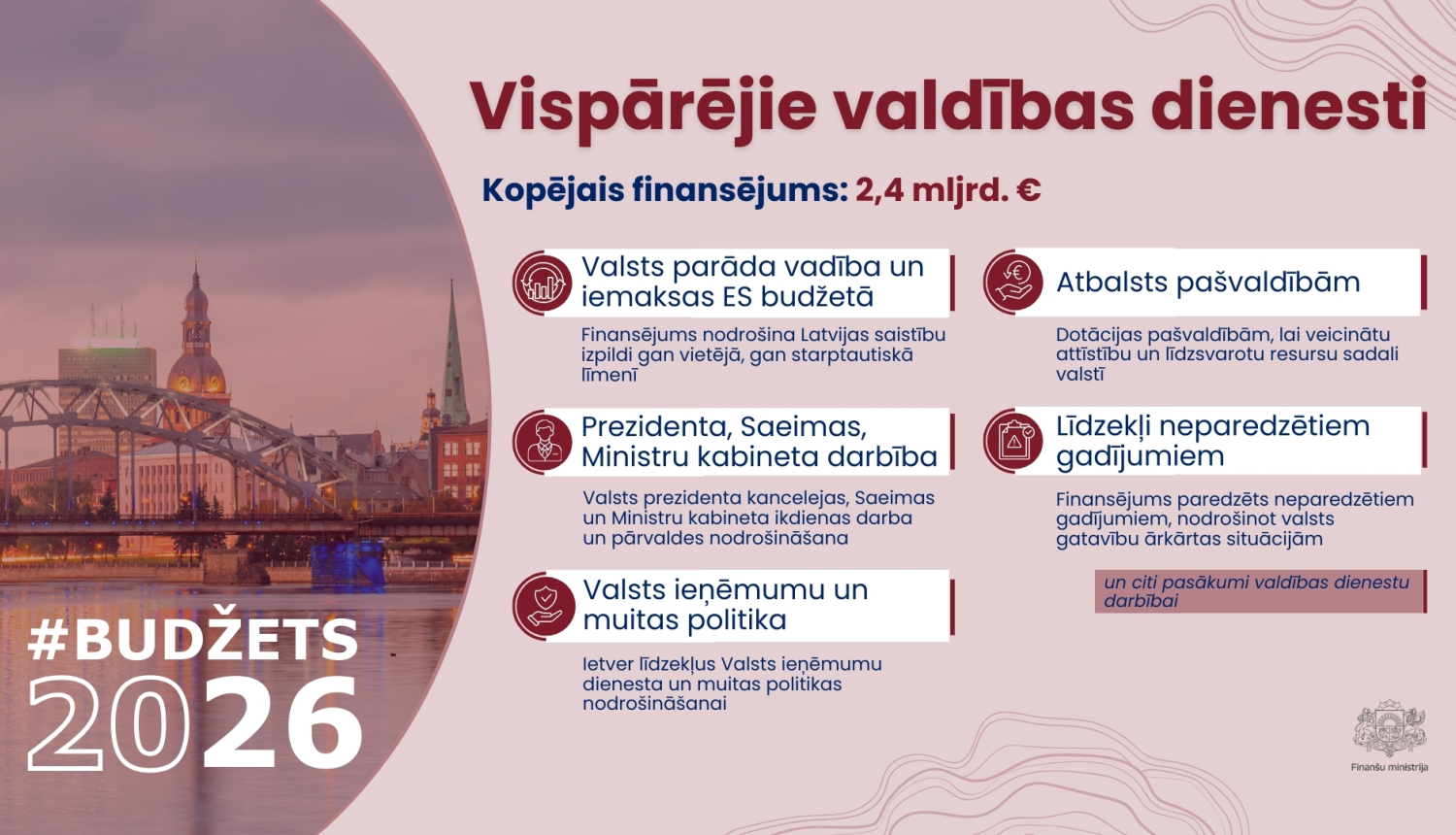 Vispārējie valdības dienesti

Kopējais finansējums: 2,4 mljrd. €

Valsts parāda vadība un iemaksas ES budžetā

Finansējums nodrošina Latvijas saistību izpildi gan vietējā, gan starptautiskā līmenī

Prezidenta, Saeimas, Ministru kabineta darbība

Valsts prezidenta kancelejas, Saeimas un Ministru kabineta ikdienas darba un pārvaldes nodrošināšana

Valsts ieņēmumu un muitas politika

Ietver līdzekļus Valsts ieņēmumu dienesta un muitas politikas nodrošināšanai

Atbalsts pašvaldībām

Dotācijas pašvaldībām, lai veicinātu attīstību un līdzsvarotu resursu sadali valstī

Līdzekļi neparedzētiem gadījumiem

Finansējums paredzēts neparedzētiem gadījumiem, nodrošinot valsts gatavību ārkārtas situācijām

un citi pasākumi valdības dienestu darbībai

#BUDŽETS 2026

Finanšu ministrija